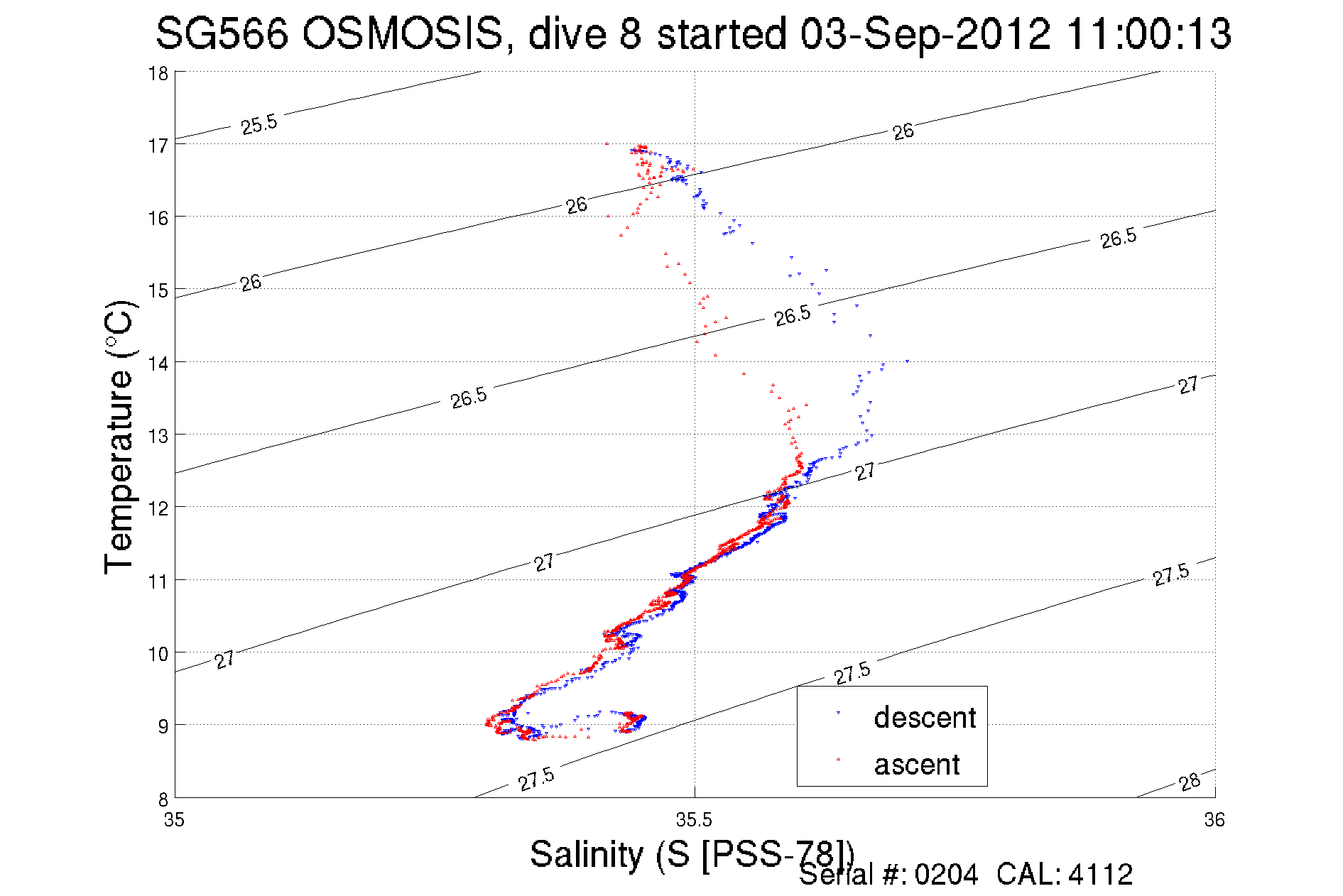 SG566 OSMOSIS, dive 8 started 03-Sep-2012 11:00:13

Temperature (°C)

18
17
16
15
14
13
12
11
10
9
8

25.5
26
26
26
26.5
26.5
26.5
27
27
27
27
27.5
27.5
27.5
28

descent
ascent

35
35.5
36

Salinity (S [PSS-78])

Serial #: 0204 CAL: 4112